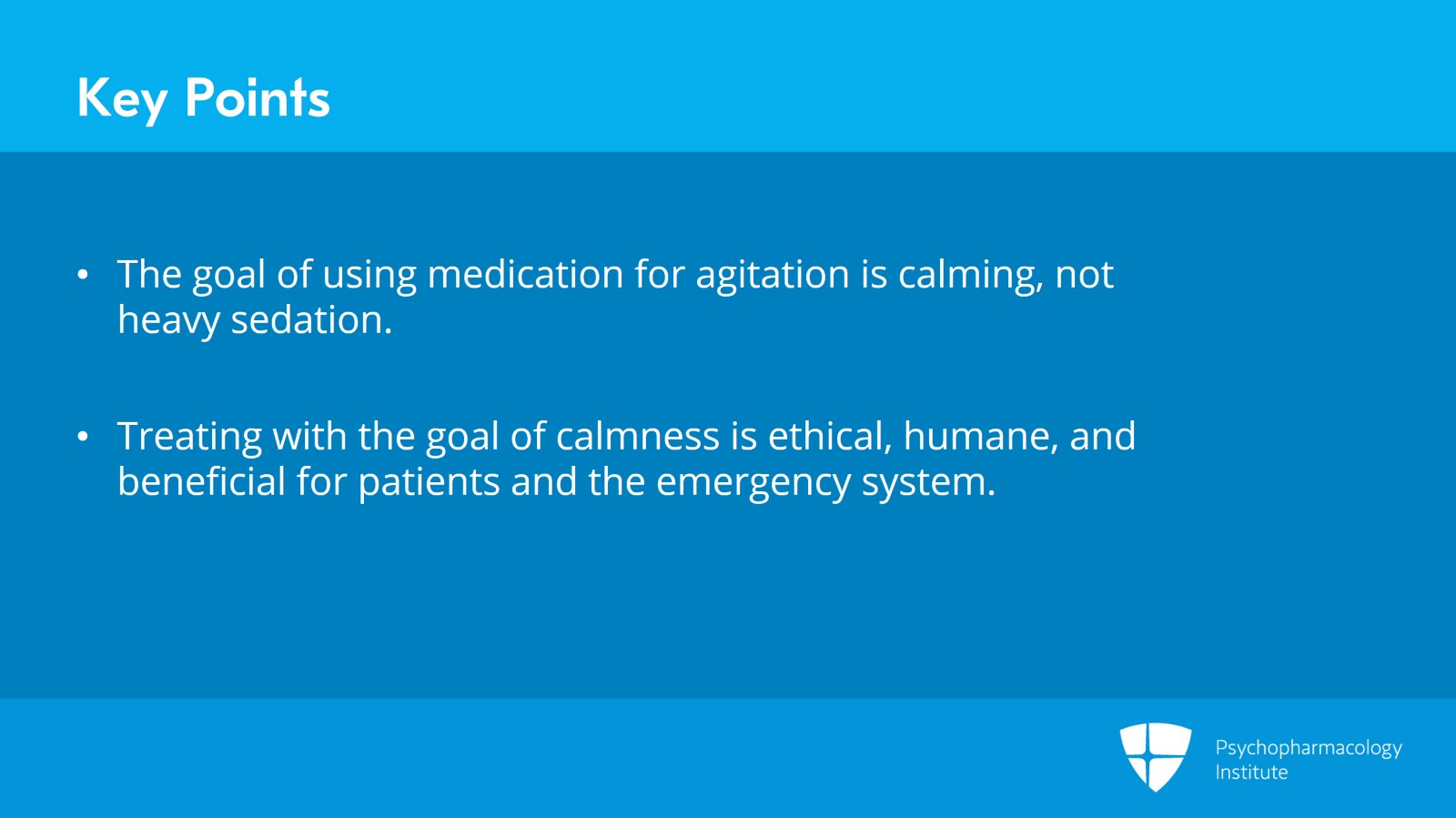 Key Points

• The goal of using medication for agitation is calming, not heavy sedation.

• Treating with the goal of calmness is ethical, humane, and beneficial for patients and the emergency system.

Psychopharmacology Institute